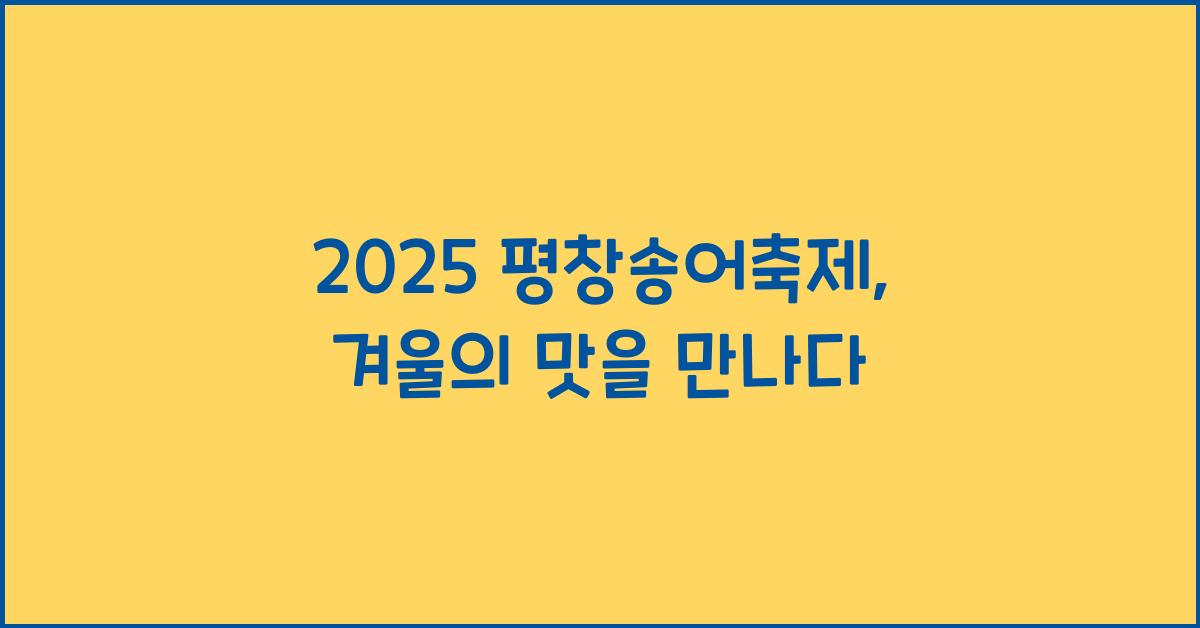 2025 평창송어축제,
겨울의 맛을 만나다